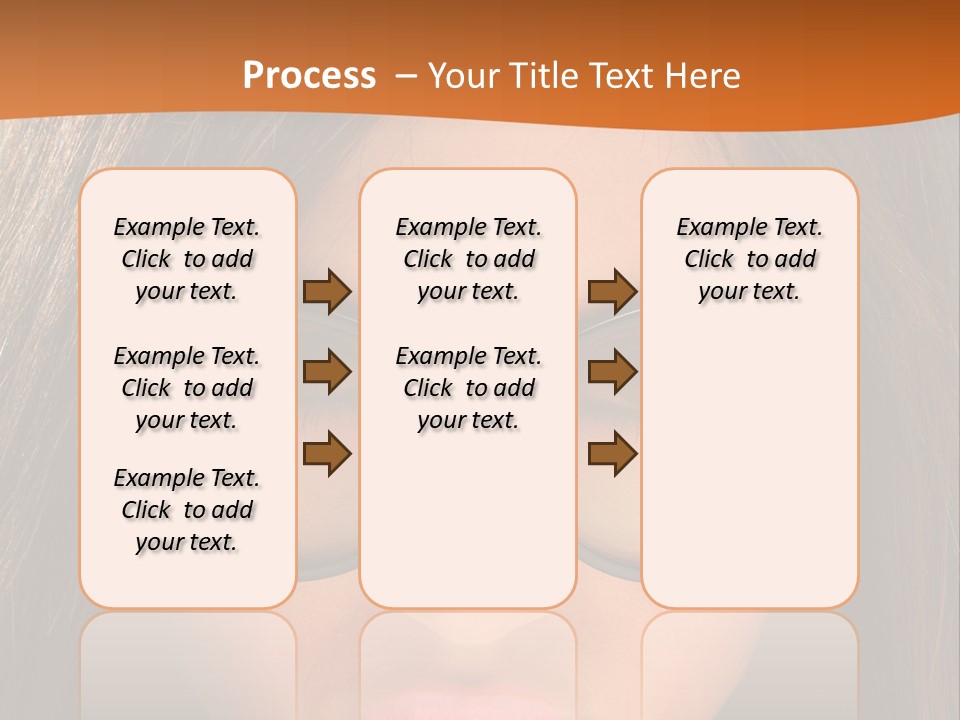 Process – Your Title Text Here

Example Text. Click to add your text.

Example Text. Click to add your text.

Example Text. Click to add your text.

Example Text. Click to add your text.

Example Text. Click to add your text.

Example Text. Click to add your text.